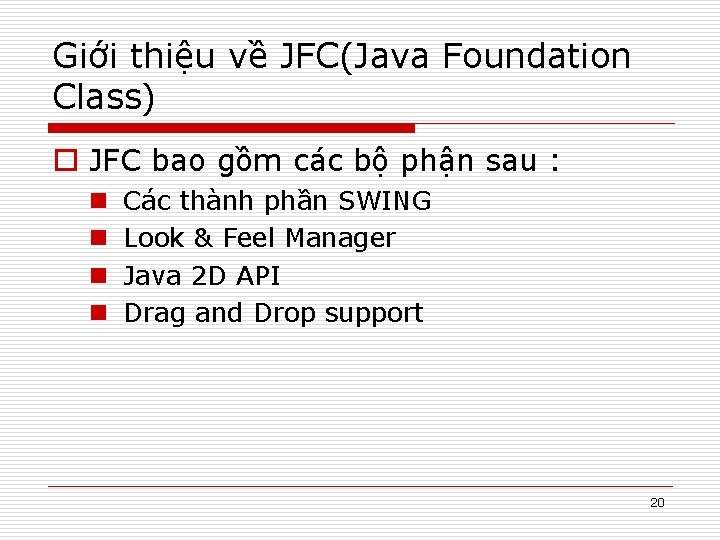 Giới thiệu về JFC(Java Foundation Class)

JFC bao gồm các bộ phận sau :

Các thành phần SWING

Look & Feel Manager

Java 2D API

Drag and Drop support

20